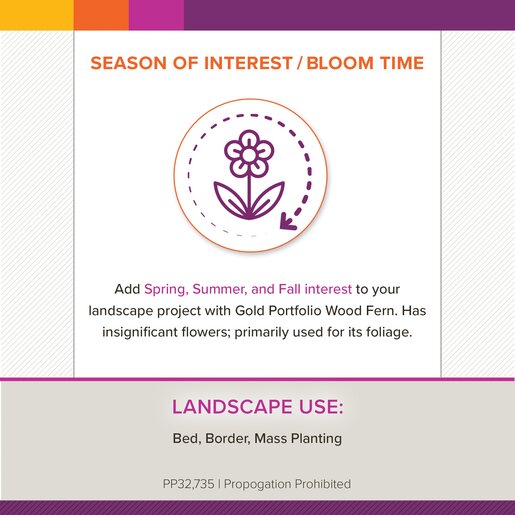 SEASON OF INTEREST / BLOOM TIME

Add Spring, Summer, and Fall interest to your landscape project with Gold Portfolio Wood Fern. Has insignificant flowers; primarily used for its foliage.

LANDSCAPE USE:

Bed, Border, Mass Planting

PP32,735 | Propogation Prohibited